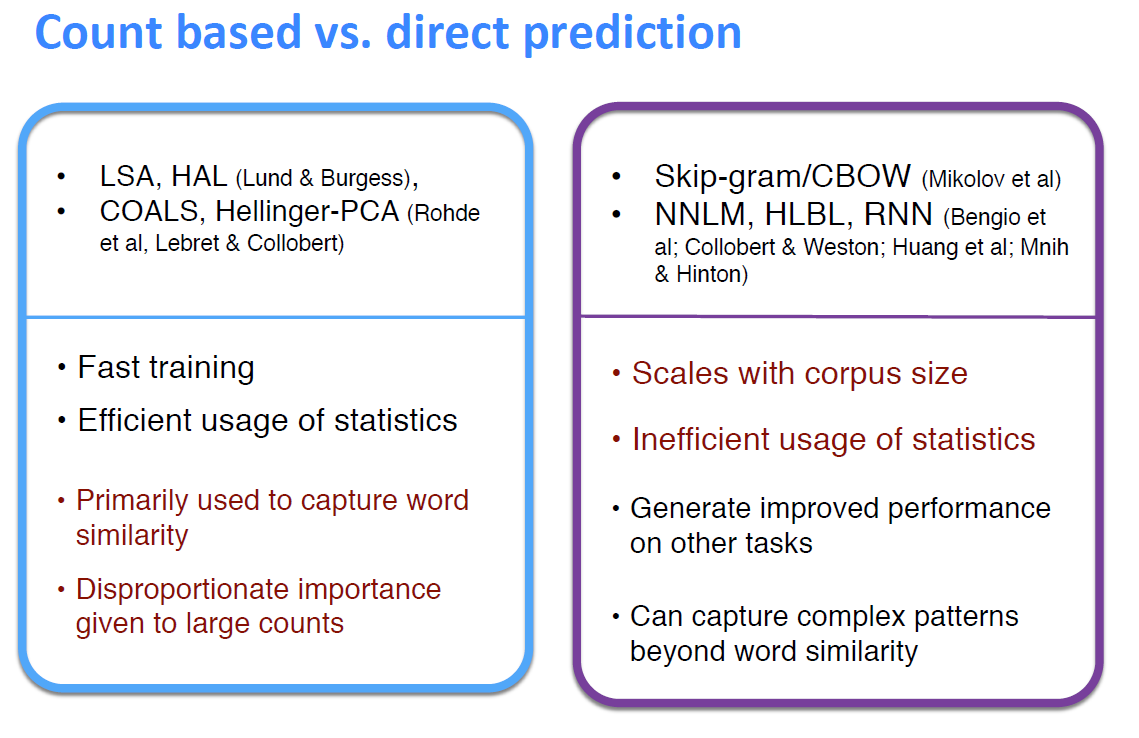 Count based vs. direct prediction

• LSA, HAL (Lund & Burgess),
• COALS, Hellinger-PCA (Rohde et al, Lebret & Collobert)

• Fast training
• Efficient usage of statistics

• Primarily used to capture word similarity
• Disproportionate importance given to large counts

• Skip-gram/CBOW (Mikolov et al)
• NNLM, HLBL, RNN (Bengio et al; Collobert & Weston; Huang et al; Mnih & Hinton)

• Scales with corpus size
• Inefficient usage of statistics

• Generate improved performance on other tasks

• Can capture complex patterns beyond word similarity